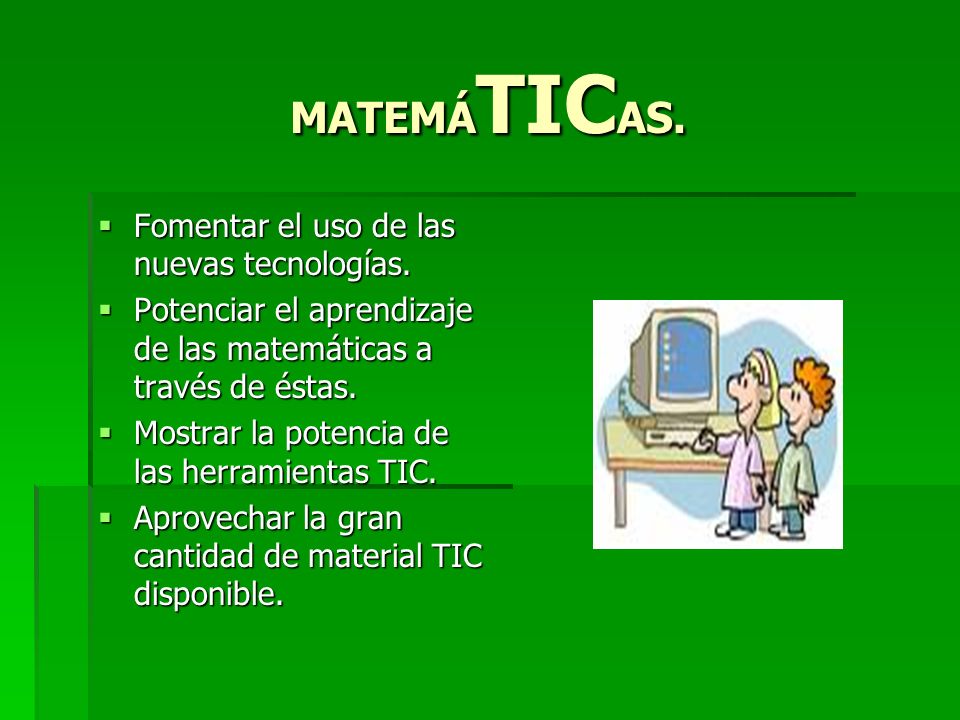 MATEMÁTICAS.

- Fomentar el uso de las nuevas tecnologías.
- Potenciar el aprendizaje de las matemáticas a través de éstas.
- Mostrar la potencia de las herramientas TIC.
- Aprovechar la gran cantidad de material TIC disponible.